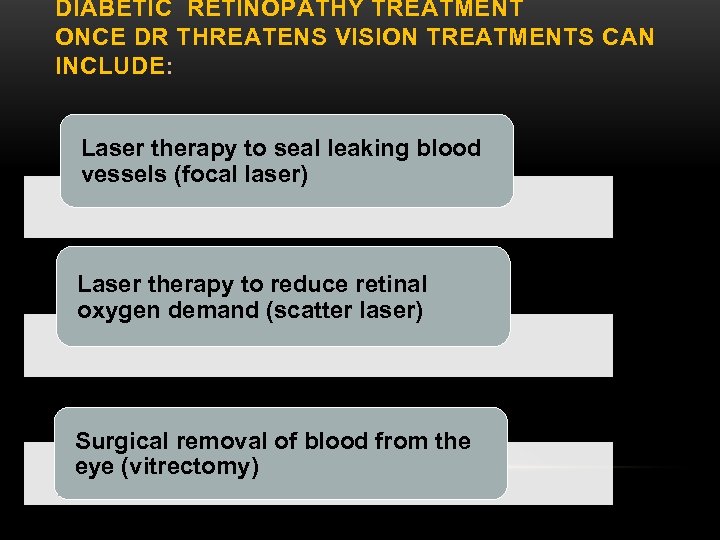 DIABETIC RETINOPATHY TREATMENT
ONCE DR THREATENS VISION TREATMENTS CAN INCLUDE:

Laser therapy to seal leaking blood vessels (focal laser)

Laser therapy to reduce retinal oxygen demand (scatter laser)

Surgical removal of blood from the eye (vitrectomy)